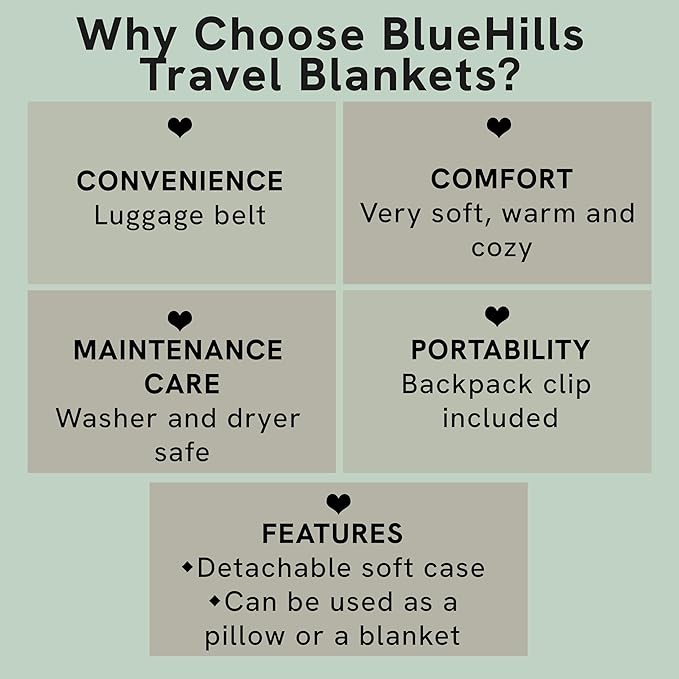 Why Choose BlueHills Travel Blankets?

❤
CONVENIENCE
Luggage belt

❤
COMFORT
Very soft, warm and cozy

❤
MAINTENANCE CARE
Washer and dryer safe

❤
PORTABILITY
Backpack clip included

❤
FEATURES
◆Detachable soft case
◆Can be used as a pillow or a blanket